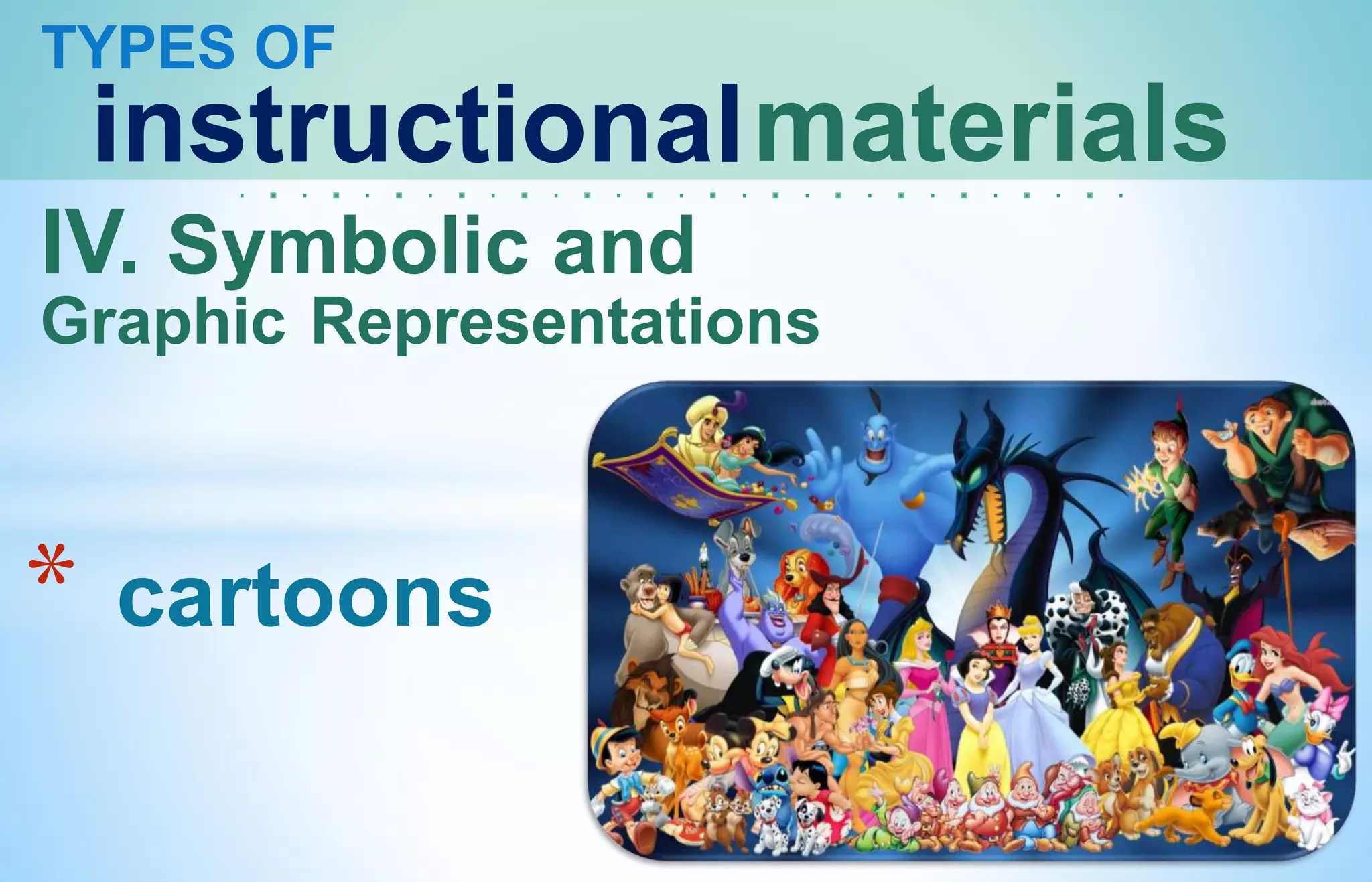 TYPES OF
instructional materials

IV. Symbolic and
Graphic Representations

* cartoons